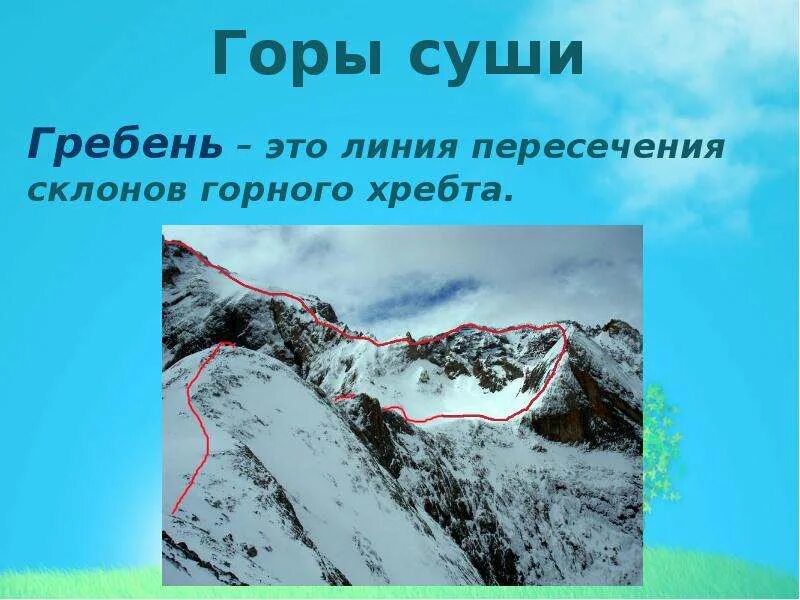 Горы суши

Гребень – это линия пересечения склонов горного хребта.